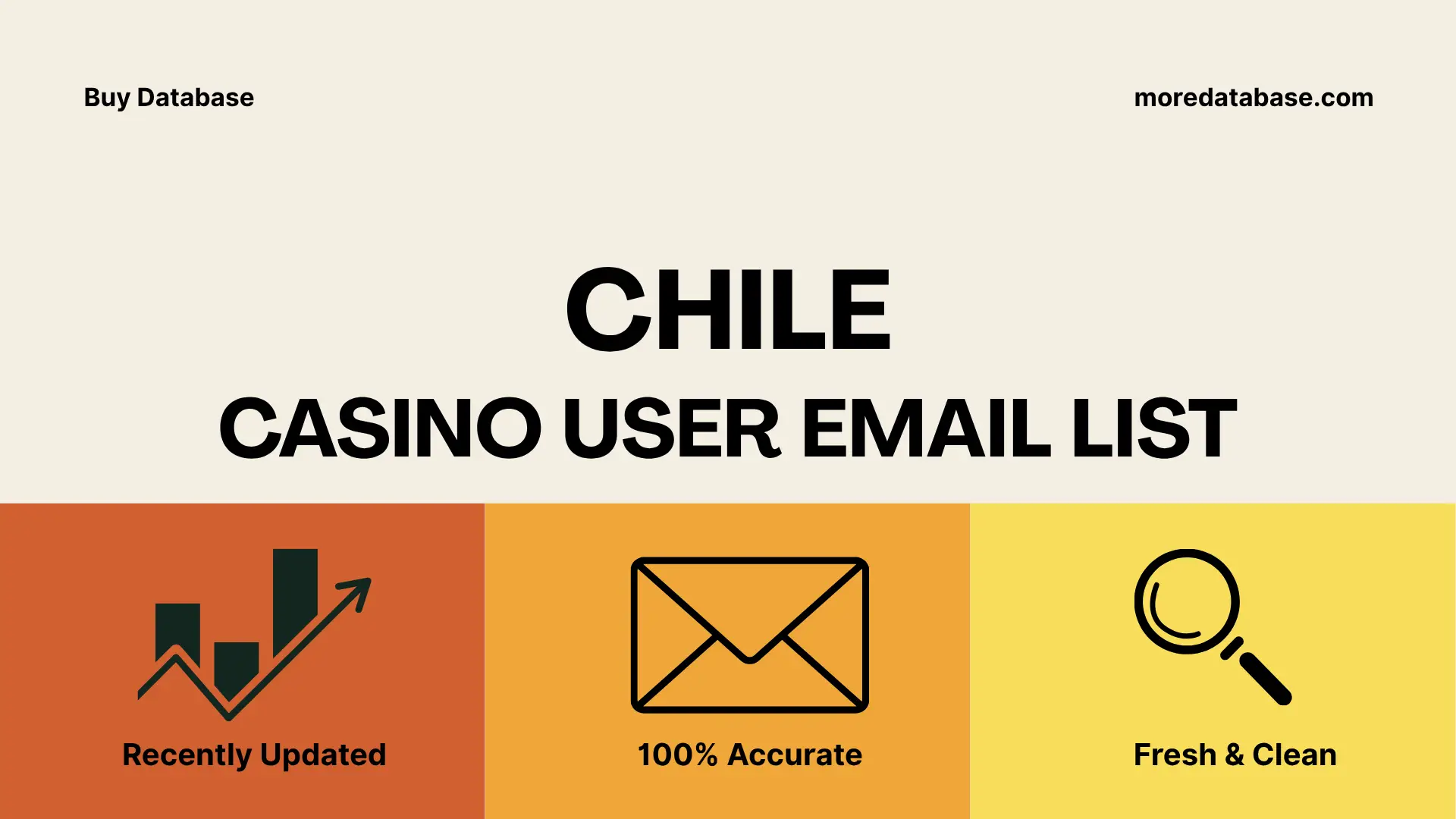 Buy Database

moredatabase.com

CHILE

CASINO USER EMAIL LIST

Recently Updated

100% Accurate

Fresh & Clean